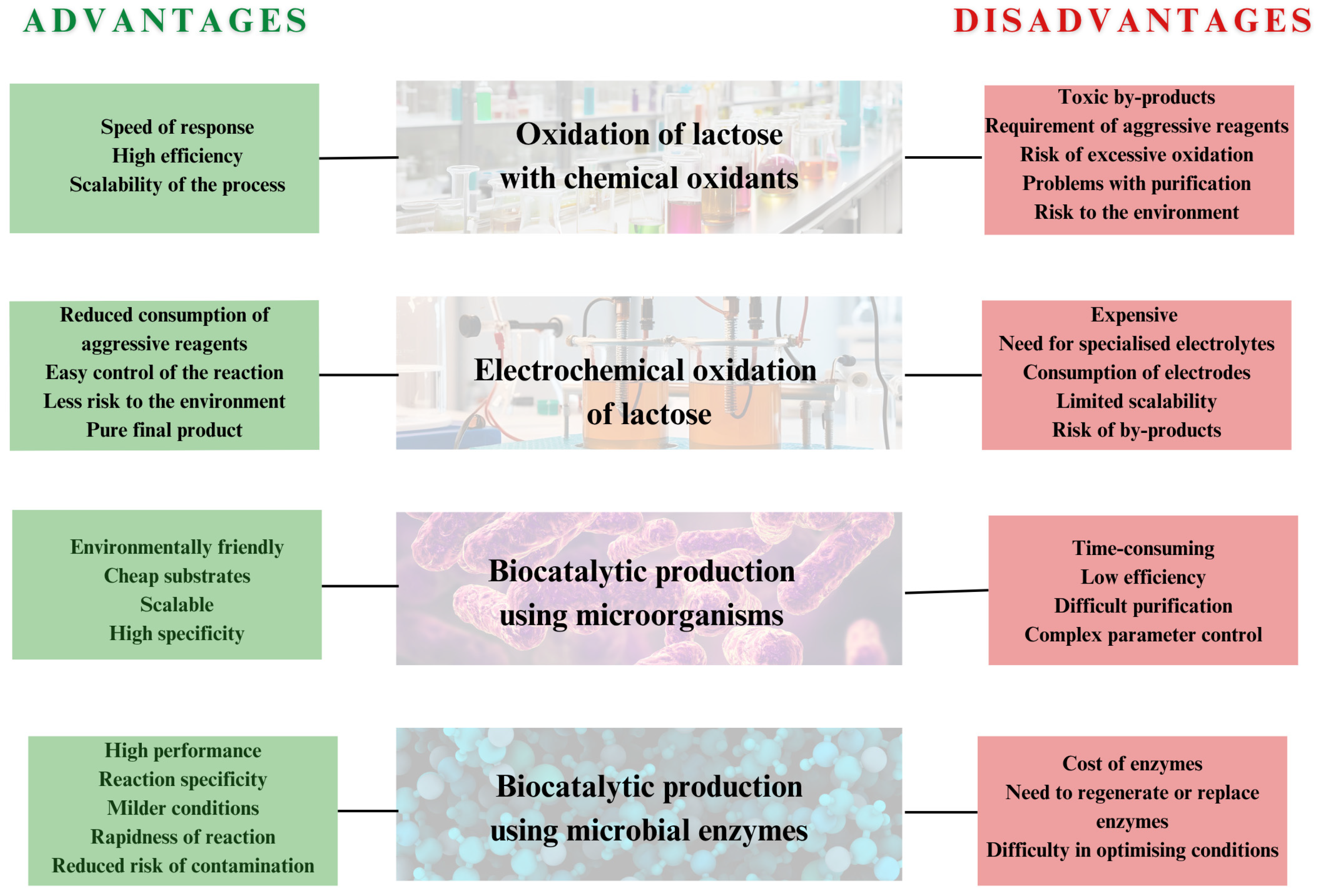 ADVANTAGES

DISADVANTAGES

Speed of response
High efficiency
Scalability of the process

Oxidation of lactose with chemical oxidants

Toxic by-products
Requirement of aggressive reagents
Risk of excessive oxidation
Problems with purification
Risk to the environment

Reduced consumption of aggressive reagents
Easy control of the reaction
Less risk to the environment
Pure final product

Electrochemical oxidation of lactose

Expensive
Need for specialised electrolytes
Consumption of electrodes
Limited scalability
Risk of by-products

Environmentally friendly
Cheap substrates
Scalable
High specificity

Biocatalytic production using microorganisms

Time-consuming
Low efficiency
Difficult purification
Complex parameter control

High performance
Reaction specificity
Milder conditions
Rapidness of reaction
Reduced risk of contamination

Biocatalytic production using microbial enzymes

Cost of enzymes
Need to regenerate or replace enzymes
Difficulty in optimising conditions